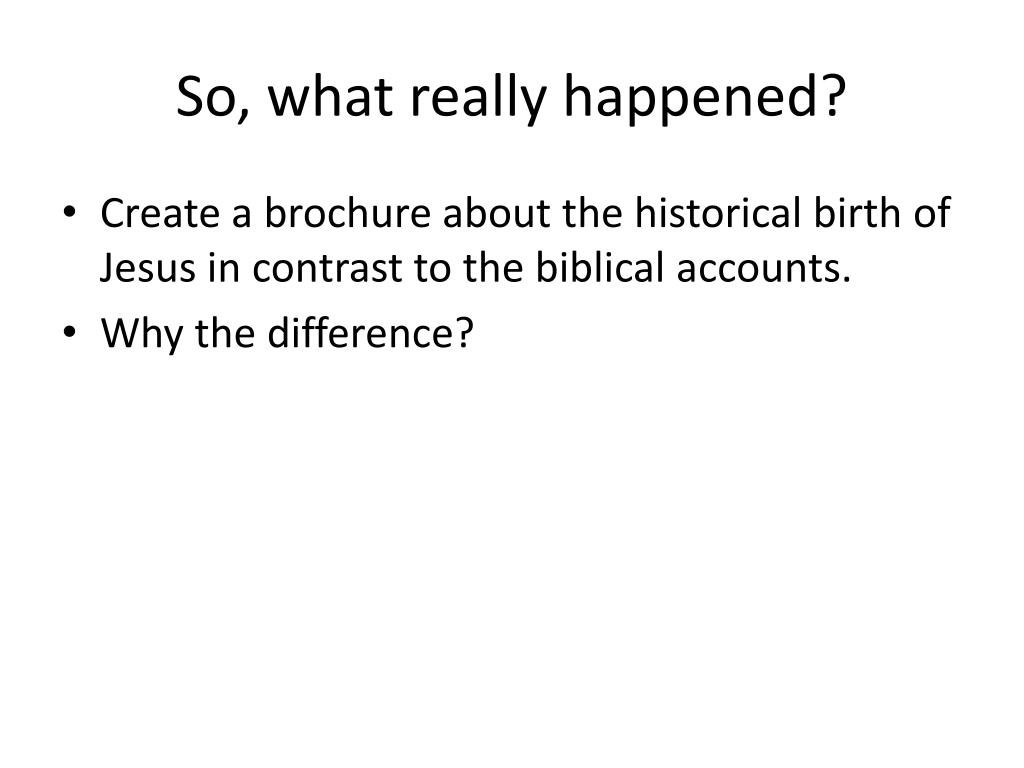 So, what really happened?

• Create a brochure about the historical birth of Jesus in contrast to the biblical accounts.
• Why the difference?